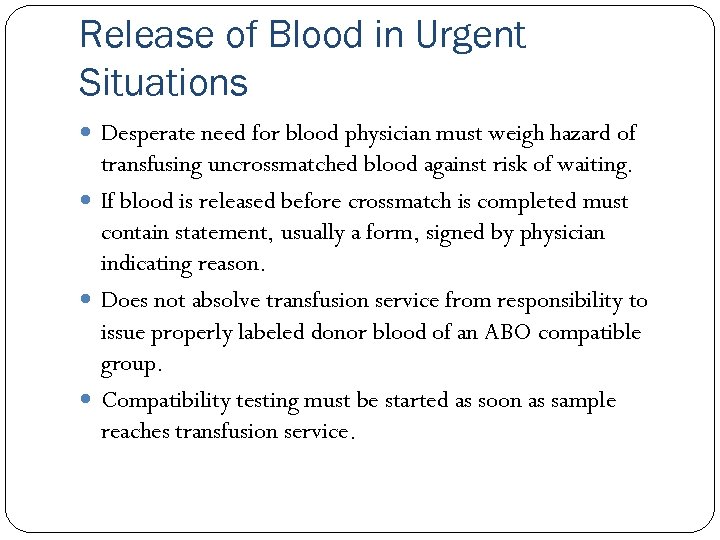 Release of Blood in Urgent Situations

- Desperate need for blood physician must weigh hazard of transfusing uncrossmatched blood against risk of waiting.
- If blood is released before crossmatch is completed must contain statement, usually a form, signed by physician indicating reason.
- Does not absolve transfusion service from responsibility to issue properly labeled donor blood of an ABO compatible group.
- Compatibility testing must be started as soon as sample reaches transfusion service.